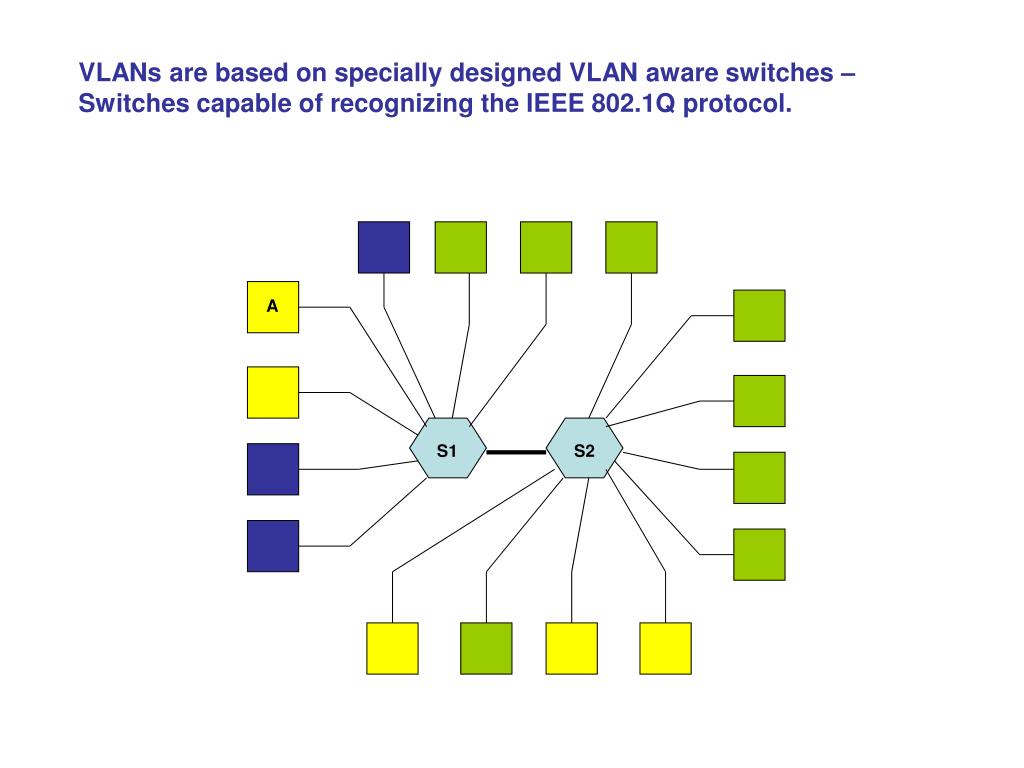 VLANs are based on specially designed VLAN aware switches – Switches capable of recognizing the IEEE 802.1Q protocol.

A

S1

S2